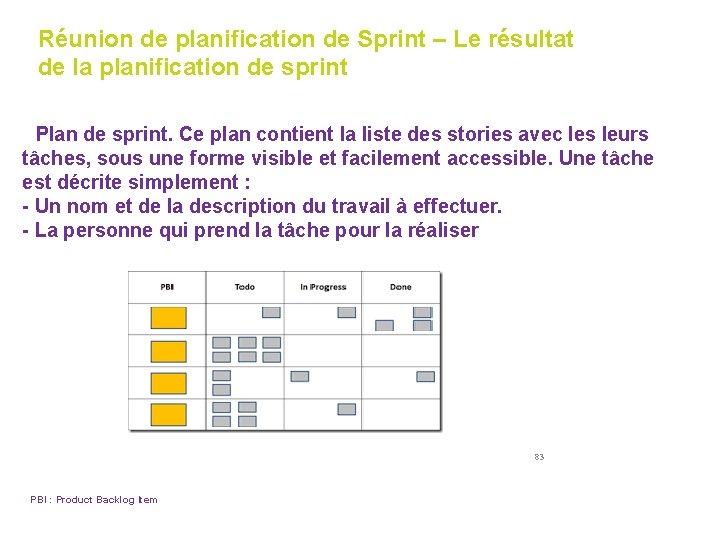 Réunion de planification de Sprint – Le résultat de la planification de sprint

Plan de sprint. Ce plan contient la liste des stories avec les leurs tâches, sous une forme visible et facilement accessible. Une tâche est décrite simplement :
- Un nom et de la description du travail à effectuer.
- La personne qui prend la tâche pour la réaliser

| PBI | Todo | In Progress | Done |
|---|---|---|---|
| | | | |
| | | | |
| | | | |
| | | | |

83

PBI : Product Backlog Item